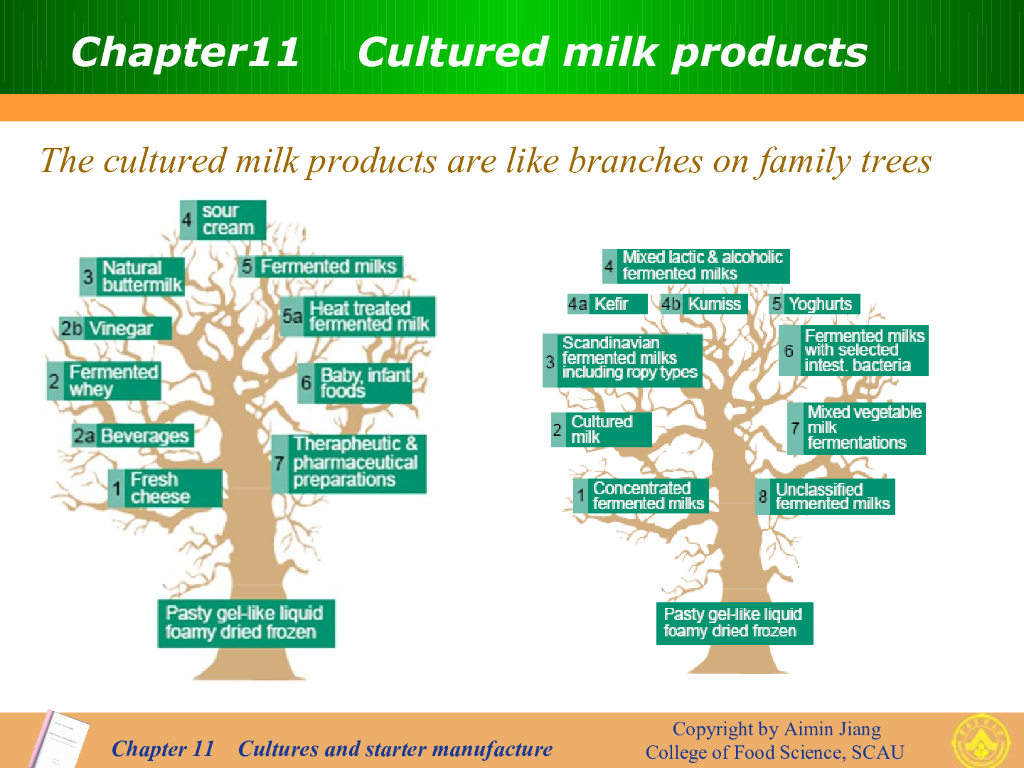 Chapter11 Cultured milk products

The cultured milk products are like branches on family trees

4 sour cream

3 Natural buttermilk

5 Fermented milks

5a Heat treated fermented milk

2b Vinegar

2 Fermented whey

6 Baby, infant foods

2a Beverages

7 Therapheutic & pharmaceutical preparations

1 Fresh cheese

Pasty gel-like liquid foamy dried frozen

4 Mixed lactic & alcoholic fermented milks

4a Kefir

4b Kumiss

5 Yoghurts

3 Scandinavian fermented milks including ropy types

6 Fermented milks with selected intest. bacteria

2 Cultured milk

7 Mixed vegetable milk fermentations

1 Concentrated fermented milks

8 Unclassified fermented milks

Pasty gel-like liquid foamy dried frozen

Chapter 11 Cultures and starter manufacture

Copyright by Aimin Jiang
College of Food Science, SCAU